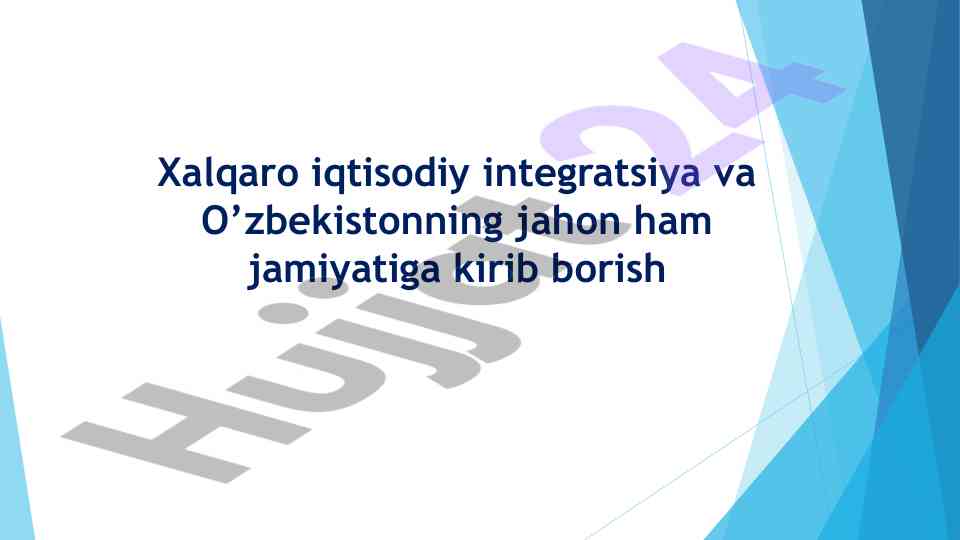 Xalqaro iqtisodiy integratsiya va O’zbekistonning jahon ham jamiyatiga kirib borish

Hujjat24